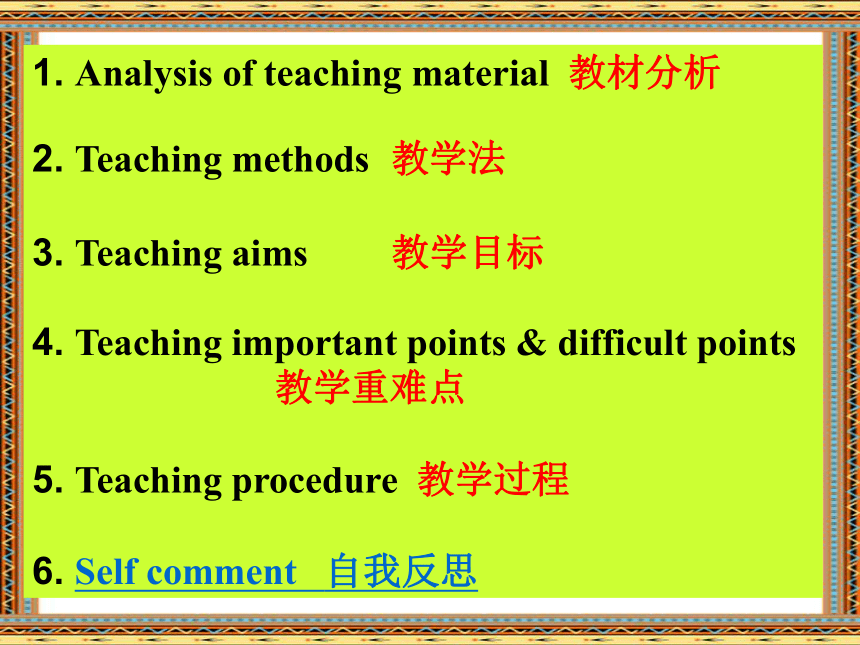 1. Analysis of teaching material 教材分析

2. Teaching methods 教学法

3. Teaching aims 教学目标

4. Teaching important points & difficult points 教学重难点

5. Teaching procedure 教学过程

6. Self comment 自我反思